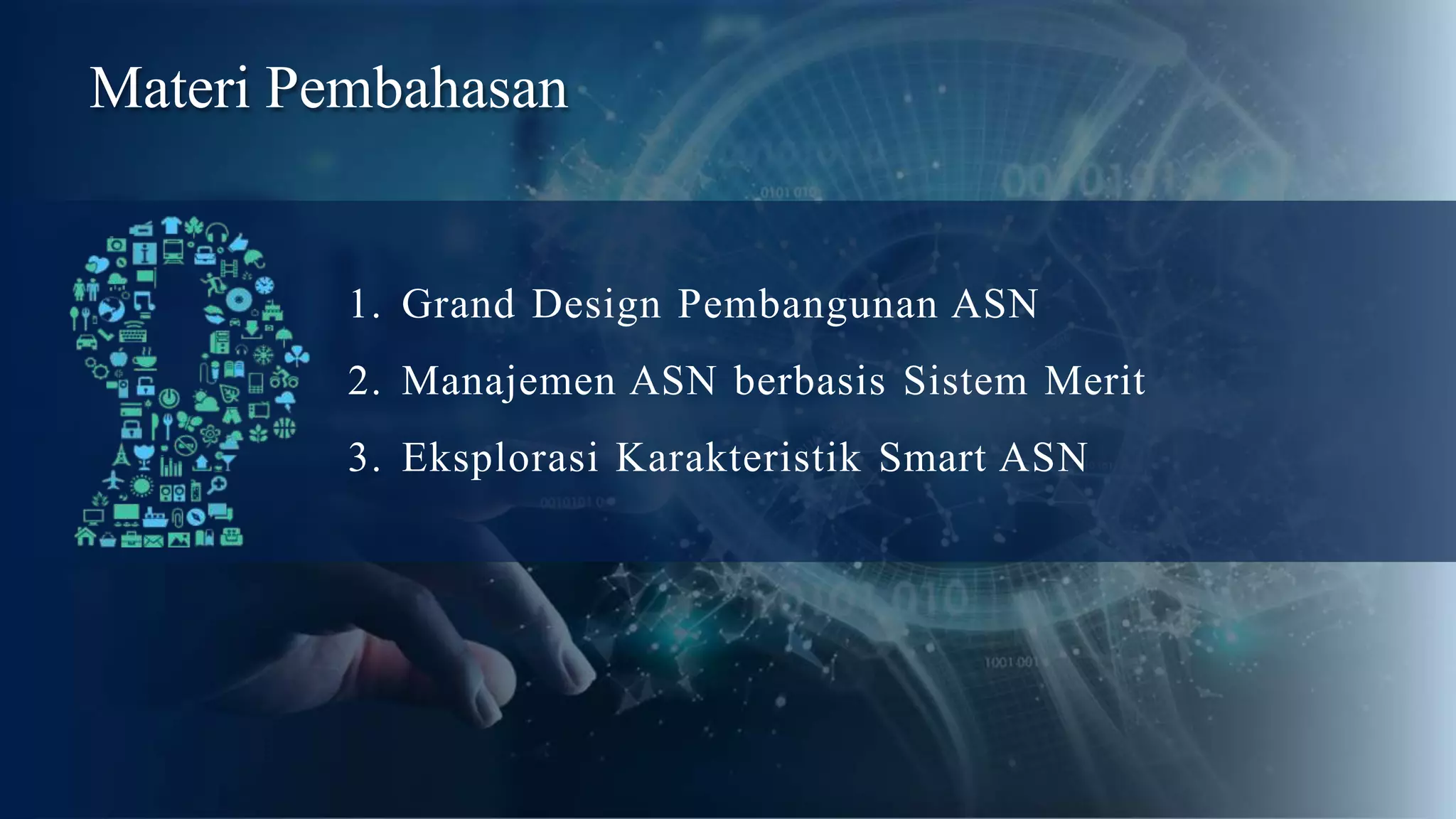 Materi Pembahasan

1. Grand Design Pembangunan ASN
2. Manajemen ASN berbasis Sistem Merit
3. Eksplorasi Karakteristik Smart ASN